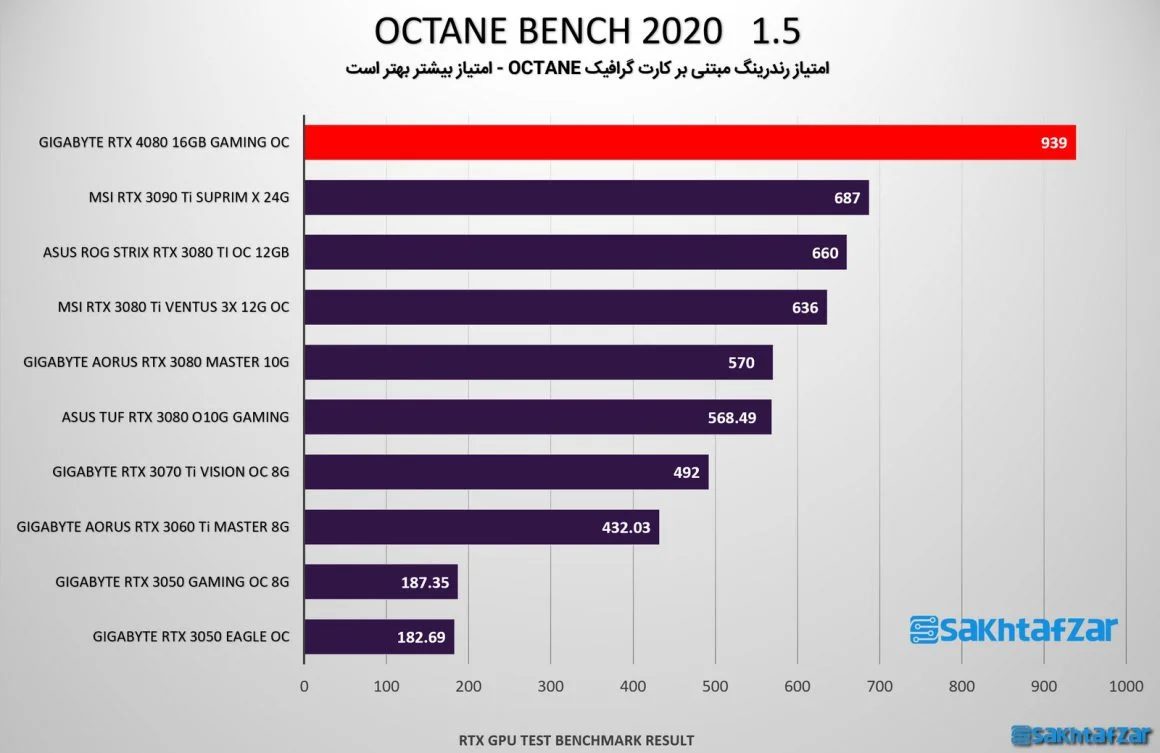 OCTANE BENCH 2020 1.5

امتیاز رندرینگ مبتنی بر کارت گرافیک OCTANE - امتیاز بیشتر بهتر است

GIGABYTE RTX 4080 16GB GAMING OC 939
MSI RTX 3090 Ti SUPRIM X 24G 687
ASUS ROG STRIX RTX 3080 TI OC 12GB 660
MSI RTX 3080 Ti VENTUS 3X 12G OC 636
GIGABYTE AORUS RTX 3080 MASTER 10G 570
ASUS TUF RTX 3080 O10G GAMING 568.49
GIGABYTE RTX 3070 Ti VISION OC 8G 492
GIGABYTE AORUS RTX 3060 Ti MASTER 8G 432.03
GIGABYTE RTX 3050 GAMING OC 8G 187.35
GIGABYTE RTX 3050 EAGLE OC 182.69

sakhtafzar

0 100 200 300 400 500 600 700 800 900 1000

RTX GPU TEST BENCHMARK RESULT

sakhtafzar